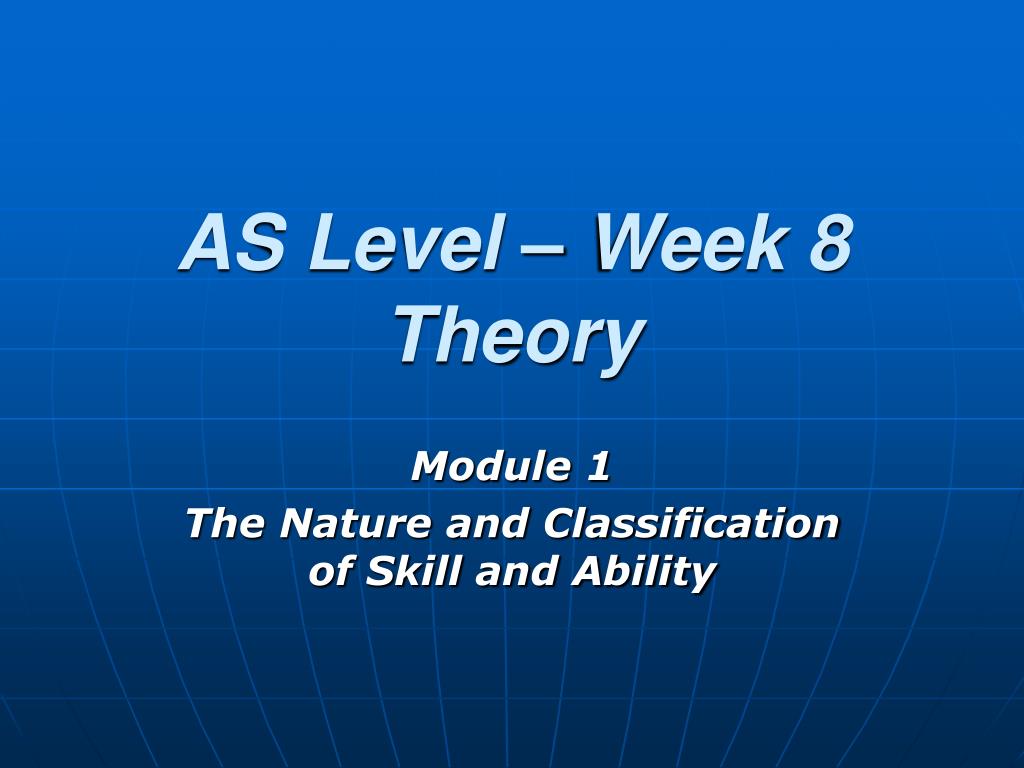 AS Level – Week 8 Theory

Module 1
The Nature and Classification of Skill and Ability